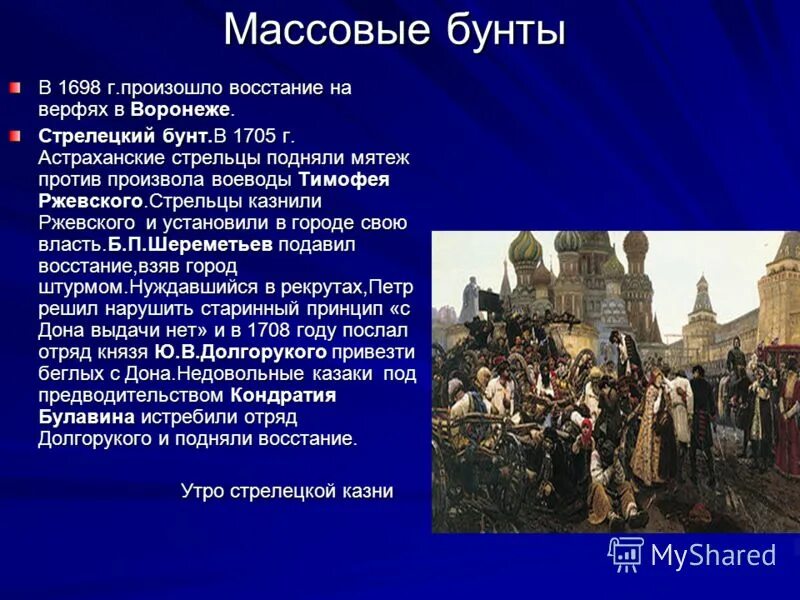 Массовые бунты

В 1698 г.произошло восстание на верфях в Воронеже.

Стрелецкий бунт.В 1705 г. Астраханские стрельцы подняли мятеж против произвола воеводы Тимофея Ржевского.Стрельцы казнили Ржевского и установили в городе свою власть.Б.П.Шереметьев подавил восстание,взяв город штурмом.Нуждавшийся в рекрутах,Петр решил нарушить старинный принцип «с Дона выдачи нет» и в 1708 году послал отряд князя Ю.В.Долгорукого привезти беглых с Дона.Недовольные казаки под предводительством Кондратия Булавина истребили отряд Долгорукого и подняли восстание.

Утро стрелецкой казни

MyShared